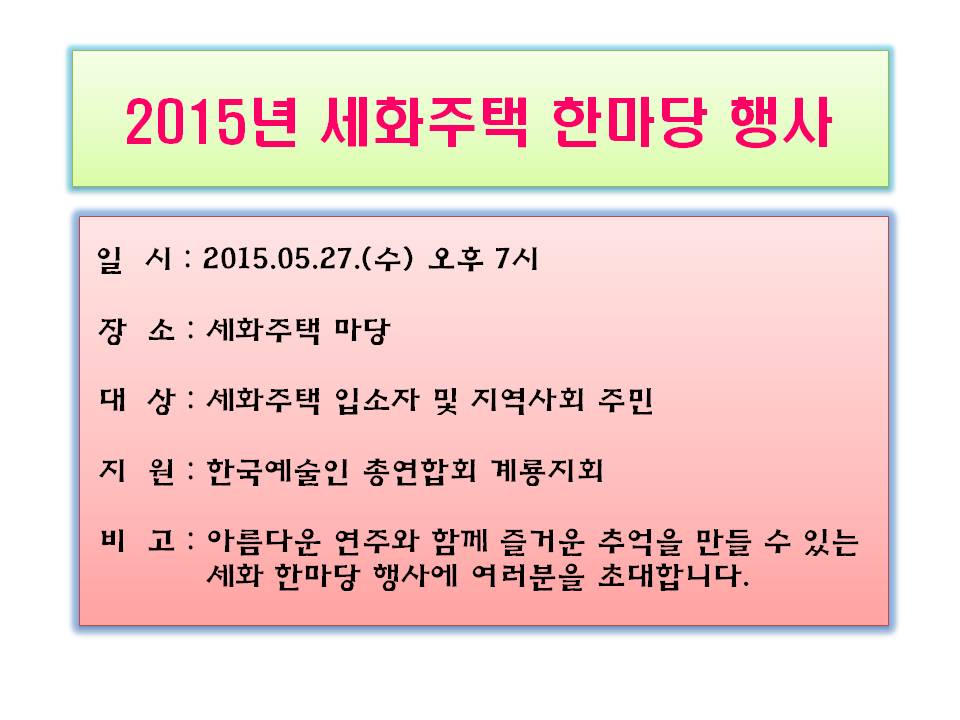 2015년 세화주택 한마당 행사

일 시 : 2015.05.27.(수) 오후 7시

장 소 : 세화주택 마당

대 상 : 세화주택 입소자 및 지역사회 주민

지 원 : 한국예술인 총연합회 계룡지회

비 고 : 아름다운 연주와 함께 즐거운 추억을 만들 수 있는 세화 한마당 행사에 여러분을 초대합니다.